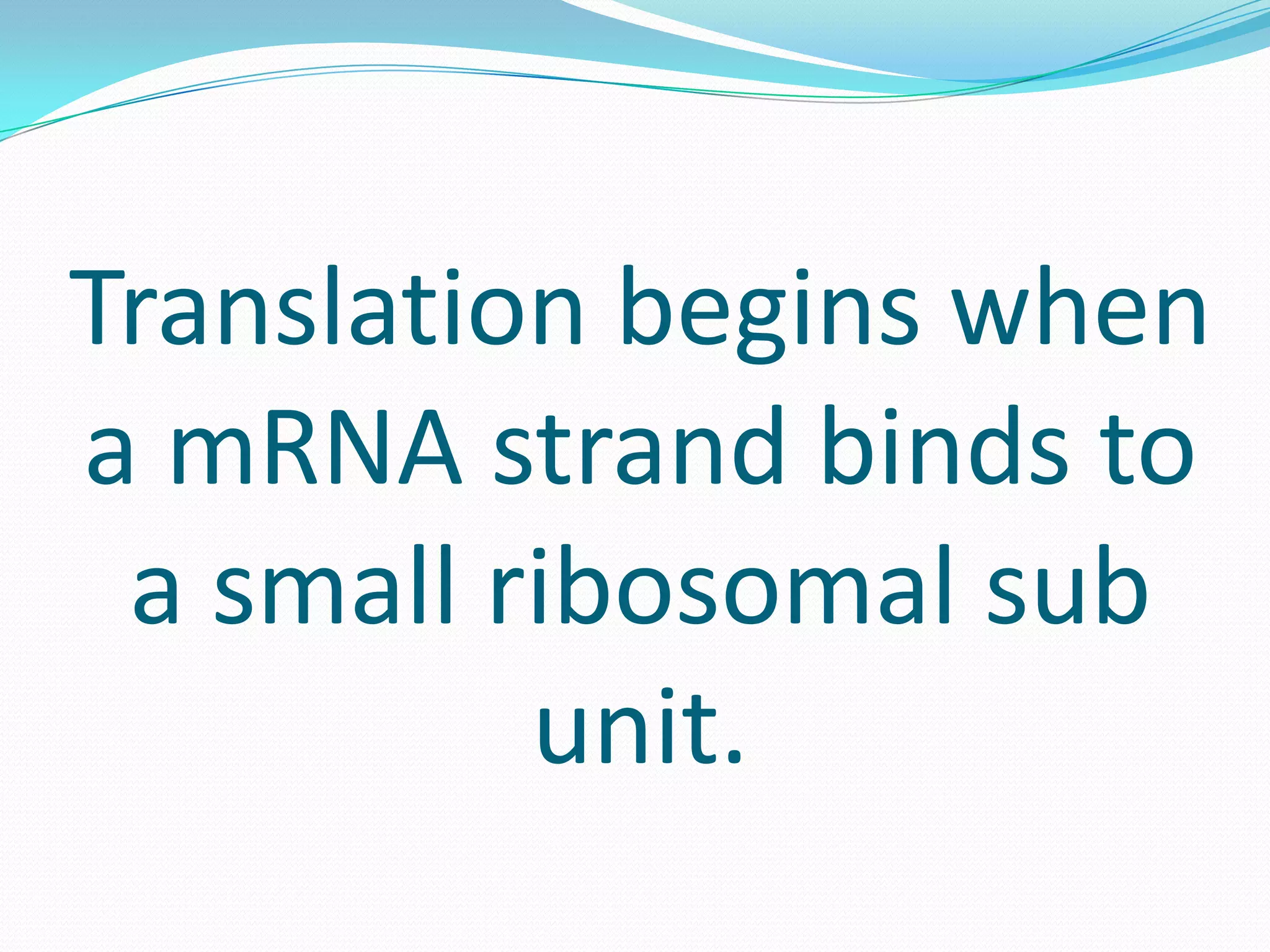 Translation begins when a mRNA strand binds to a small ribosomal sub unit.